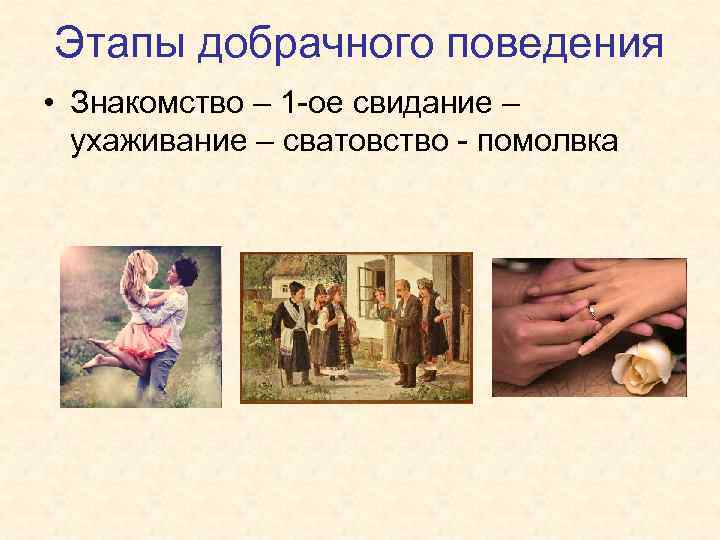 Этапы добрачного поведения

• Знакомство – 1-ое свидание – ухаживание – сватовство - помолвка